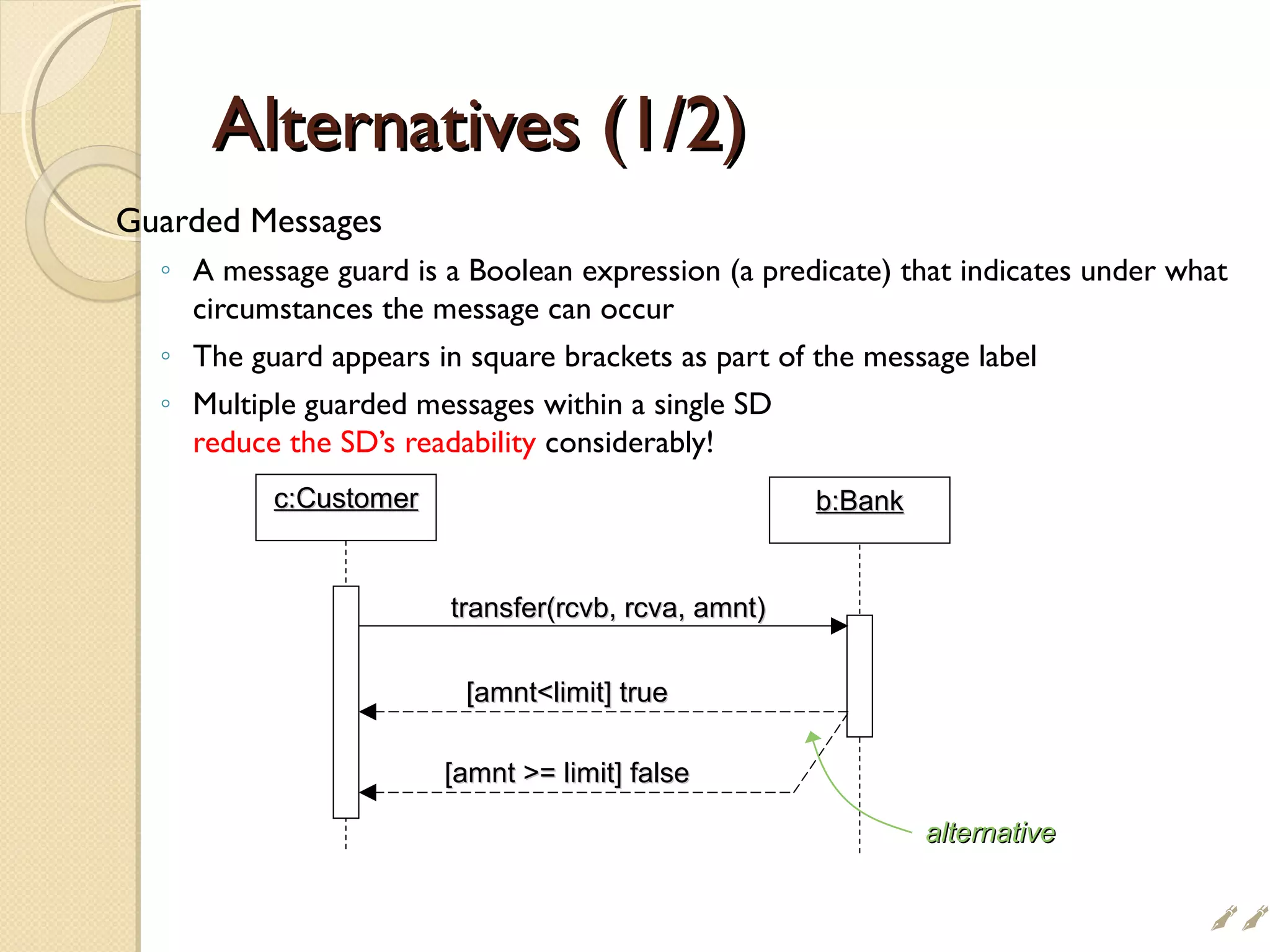 Alternatives (1/2)

Guarded Messages

◦ A message guard is a Boolean expression (a predicate) that indicates under what circumstances the message can occur

◦ The guard appears in square brackets as part of the message label

◦ Multiple guarded messages within a single SD reduce the SD's readability considerably!

c:Customer

b:Bank

transfer(rcvb, rcva, amnt)

[amnt<limit] true

[amnt >= limit] false

alternative